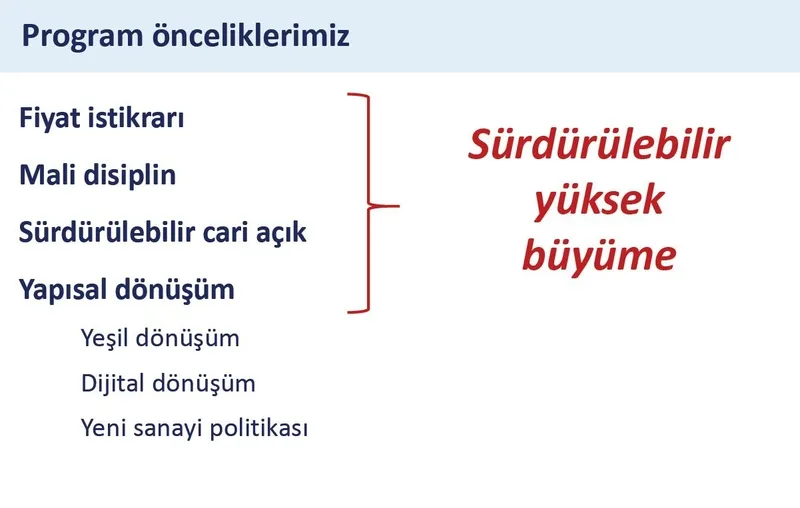 Program önceliklerimiz

Fiyat istikrarı

Mali disiplin

Sürdürülebilir cari açık

Yapısal dönüşüm

Yeşil dönüşüm

Dijital dönüşüm

Yeni sanayi politikası

Sürdürülebilir yüksek büyüme